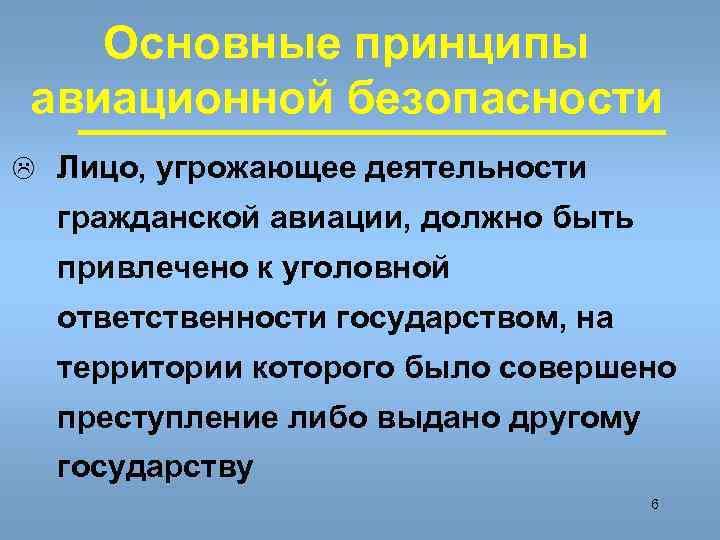 Основные принципы авиационной безопасности

☹ Лицо, угрожающее деятельности гражданской авиации, должно быть привлечено к уголовной ответственности государством, на территории которого было совершено преступление либо выдано другому государству

6